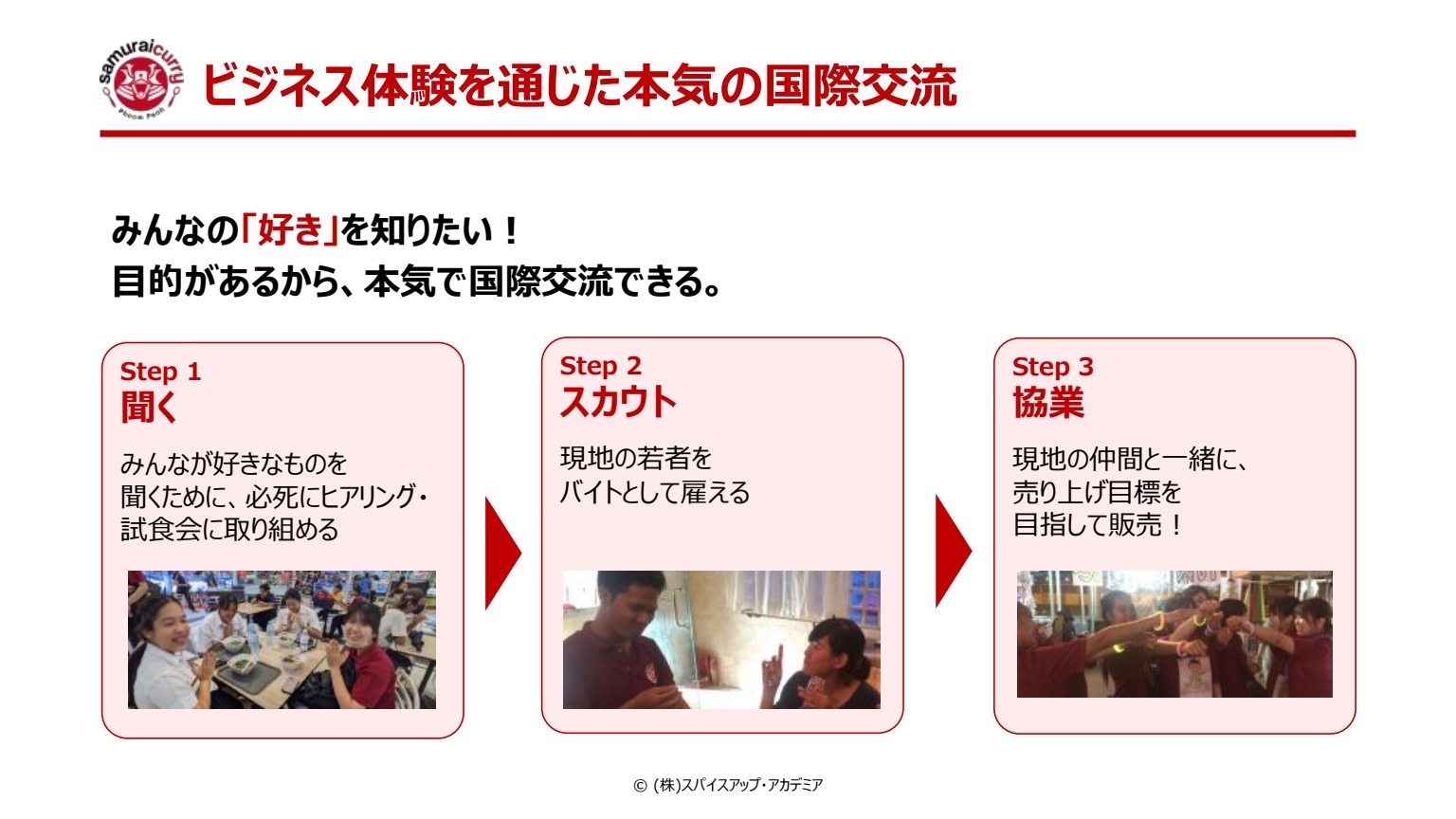 samuraicurry
Phnom Penh

ビジネス体験を通じた本気の国際交流

みんなの「好き」を知りたい！
目的があるから、本気で国際交流できる。

Step 1
聞く

みんなが好きなものを
聞くために、必死にヒアリング・
試食会に取り組める

Step 2
スカウト

現地の若者を
バイトとして雇える

Step 3
協業

現地の仲間と一緒に、
売り上げ目標を
目指して販売！

© (株)スパイスアップ・アカデミア